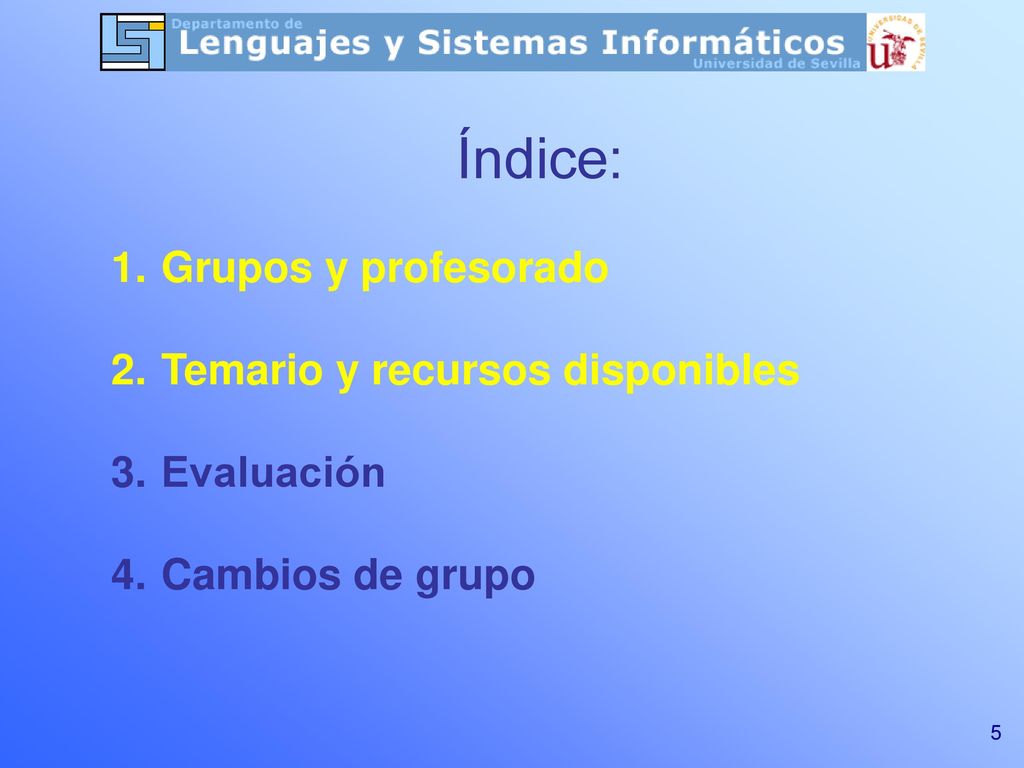 Departamento de
Lenguajes y Sistemas Informáticos
Universidad de Sevilla

UNIVERSIDAD DE SEVILLA

Índice:

1. Grupos y profesorado

2. Temario y recursos disponibles

3. Evaluación

4. Cambios de grupo

5